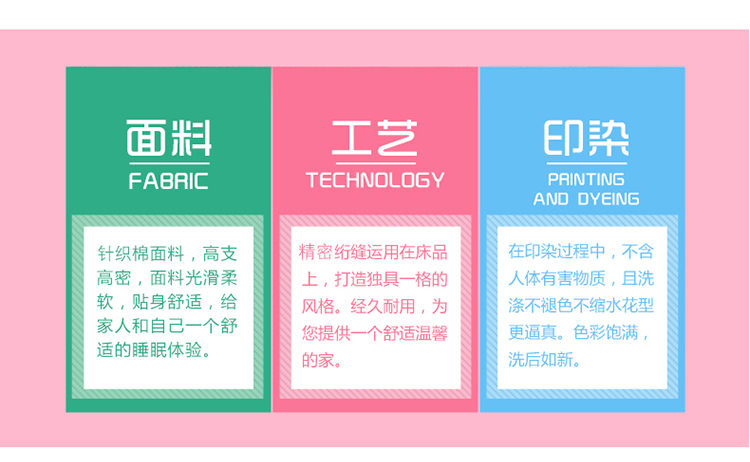 面料
FABRIC

针织棉面料，高支高密，面料光滑柔软，贴身舒适，给家人和自己一个舒适的睡眠体验。

工艺
TECHNOLOGY

精密绗缝运用在床品上，打造独具一格的风格。经久耐用，为您提供一个舒适温馨的家。

印染
PAINTING AND DYEING

在印染过程中，不含人体有害物质，且洗涤不褪色不缩水花型更逼真。色彩饱满，洗后如新。